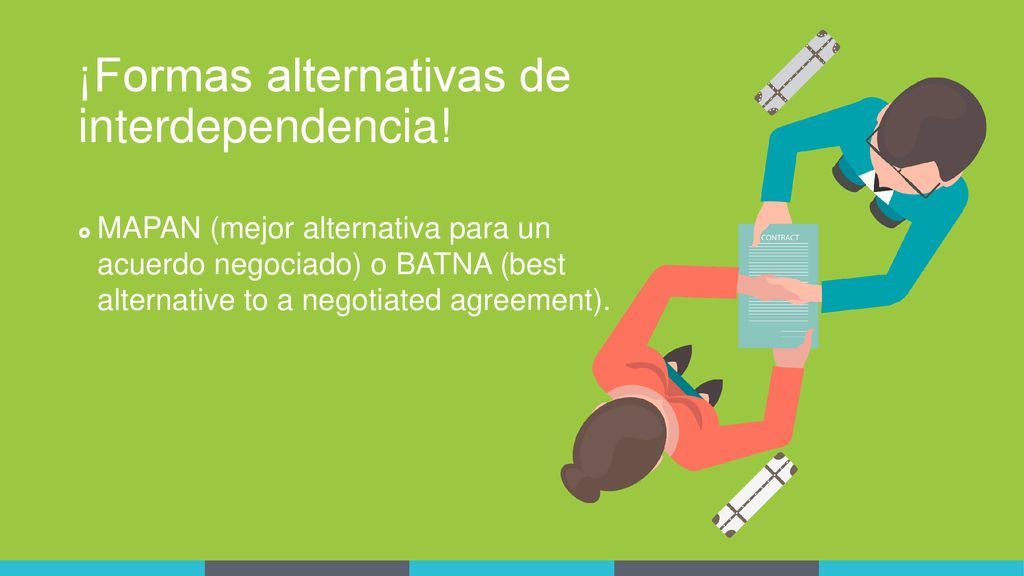 ¡Formas alternativas de interdependencia!

MAPAN (mejor alternativa para un acuerdo negociado) o BATNA (best alternative to a negotiated agreement).

CONTRACT